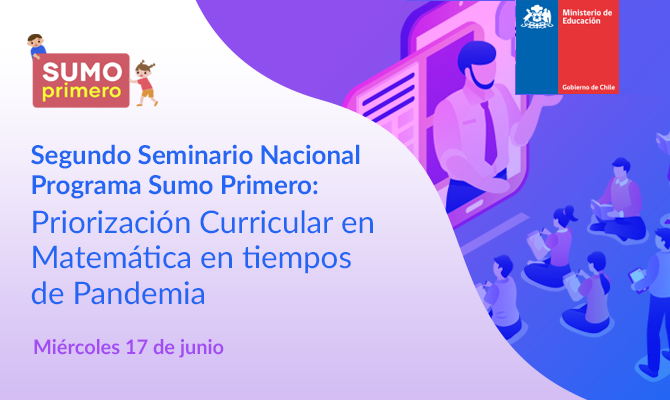 SUMO primero

Ministerio de Educación

Gobierno de Chile

Segundo Seminario Nacional Programa Sumo Primero:
Priorización Curricular en Matemática en tiempos de Pandemia

Miércoles 17 de junio